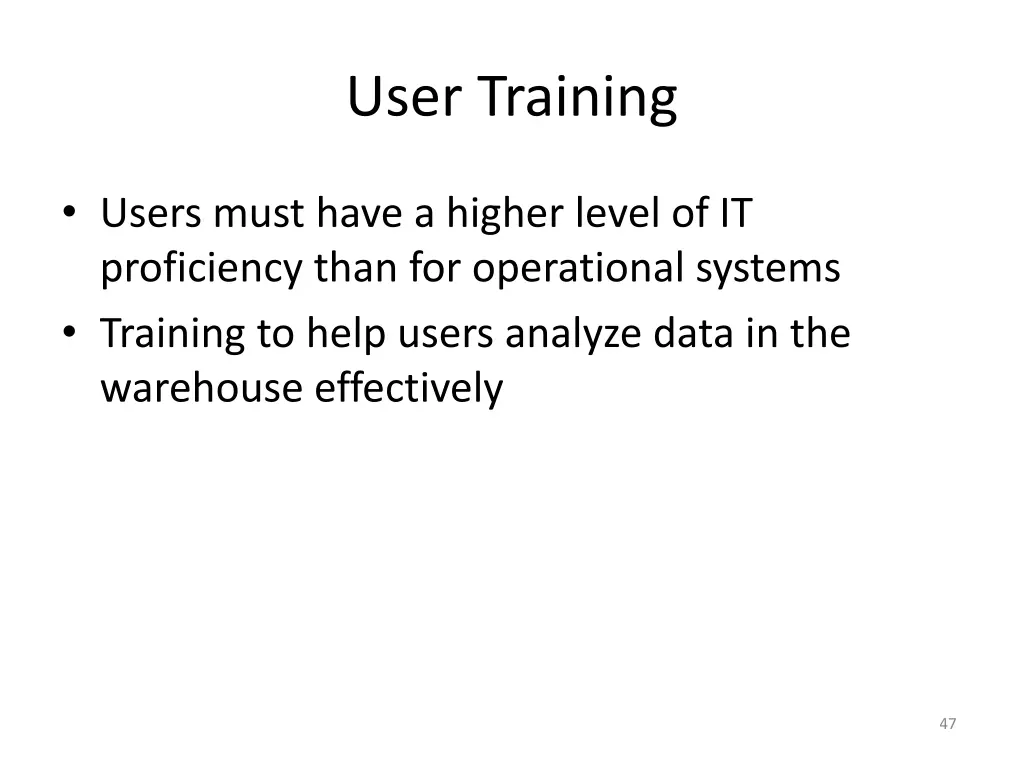 User Training

• Users must have a higher level of IT proficiency than for operational systems
• Training to help users analyze data in the warehouse effectively

47